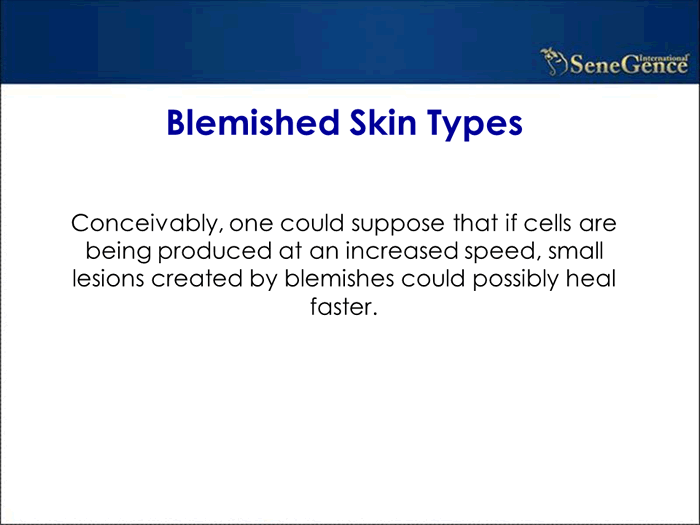 SeneGence International

Blemished Skin Types

Conceivably, one could suppose that if cells are being produced at an increased speed, small lesions created by blemishes could possibly heal faster.